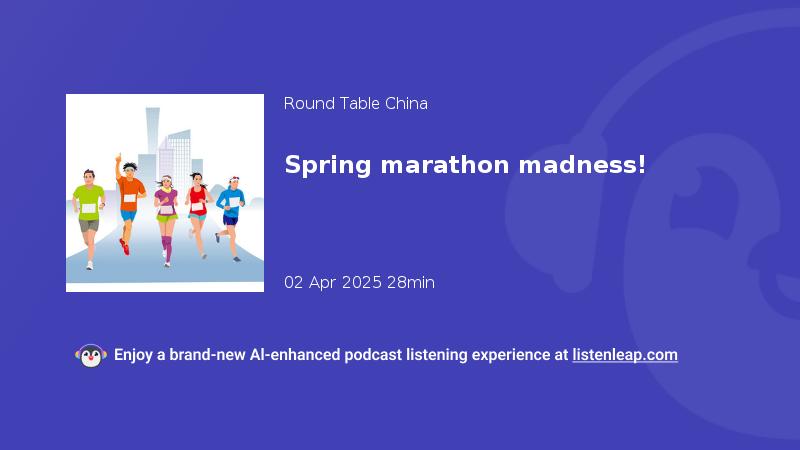 Round Table China

Spring marathon madness!

02 Apr 2025 28min

Enjoy a brand-new AI-enhanced podcast listening experience at listenleap.com